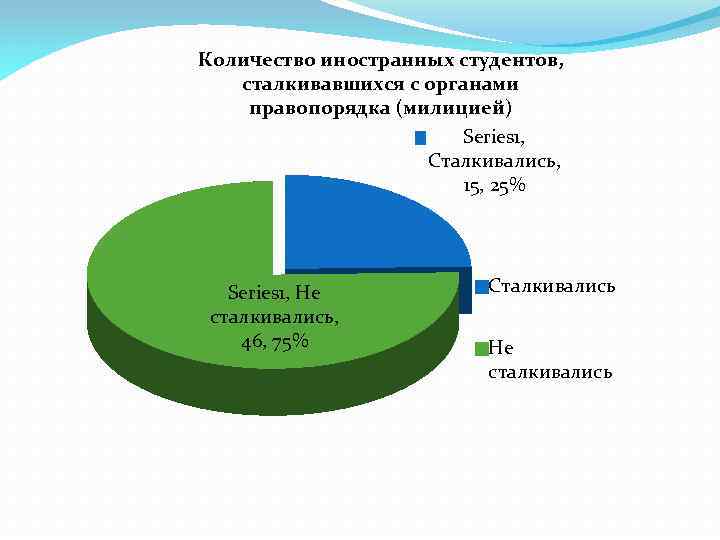 Количество иностранных студентов, сталкивавшихся с органами правопорядка (милицией)

Series1, Сталкивались, 15, 25%

Series1, Не сталкивались, 46, 75%

Сталкивались

Не сталкивались